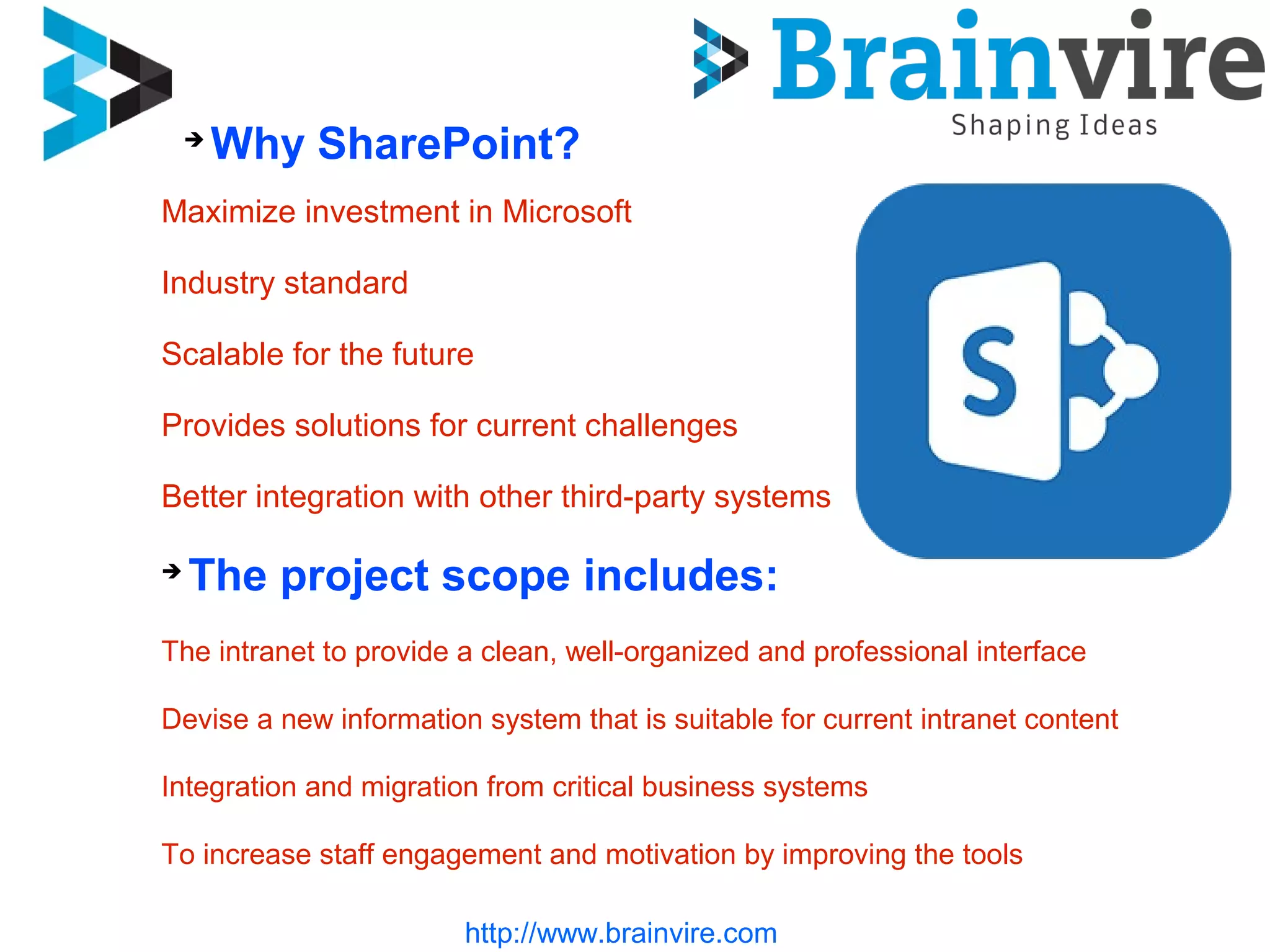 Brainvire
Shaping Ideas

➔ Why SharePoint?

Maximize investment in Microsoft

Industry standard

Scalable for the future

Provides solutions for current challenges

Better integration with other third-party systems

S

➔ The project scope includes:

The intranet to provide a clean, well-organized and professional interface

Devise a new information system that is suitable for current intranet content

Integration and migration from critical business systems

To increase staff engagement and motivation by improving the tools

http://www.brainvire.com